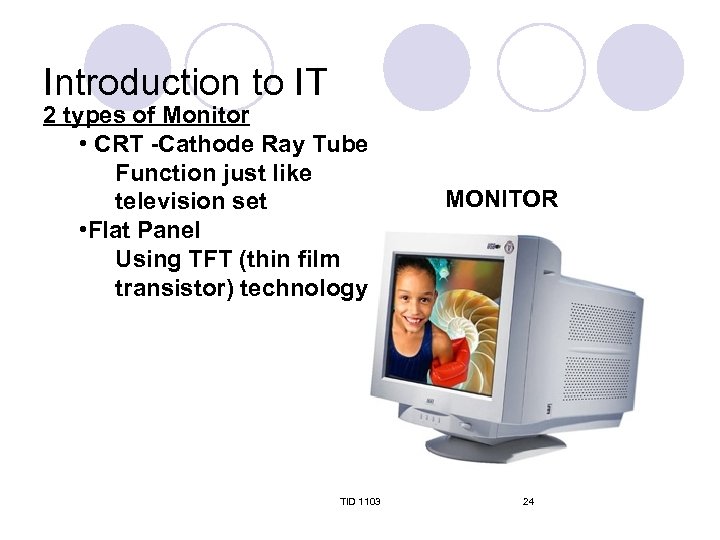 Introduction to IT

2 types of Monitor

• CRT -Cathode Ray Tube
Function just like television set

•Flat Panel
Using TFT (thin film transistor) technology

MONITOR

TID 1103

24